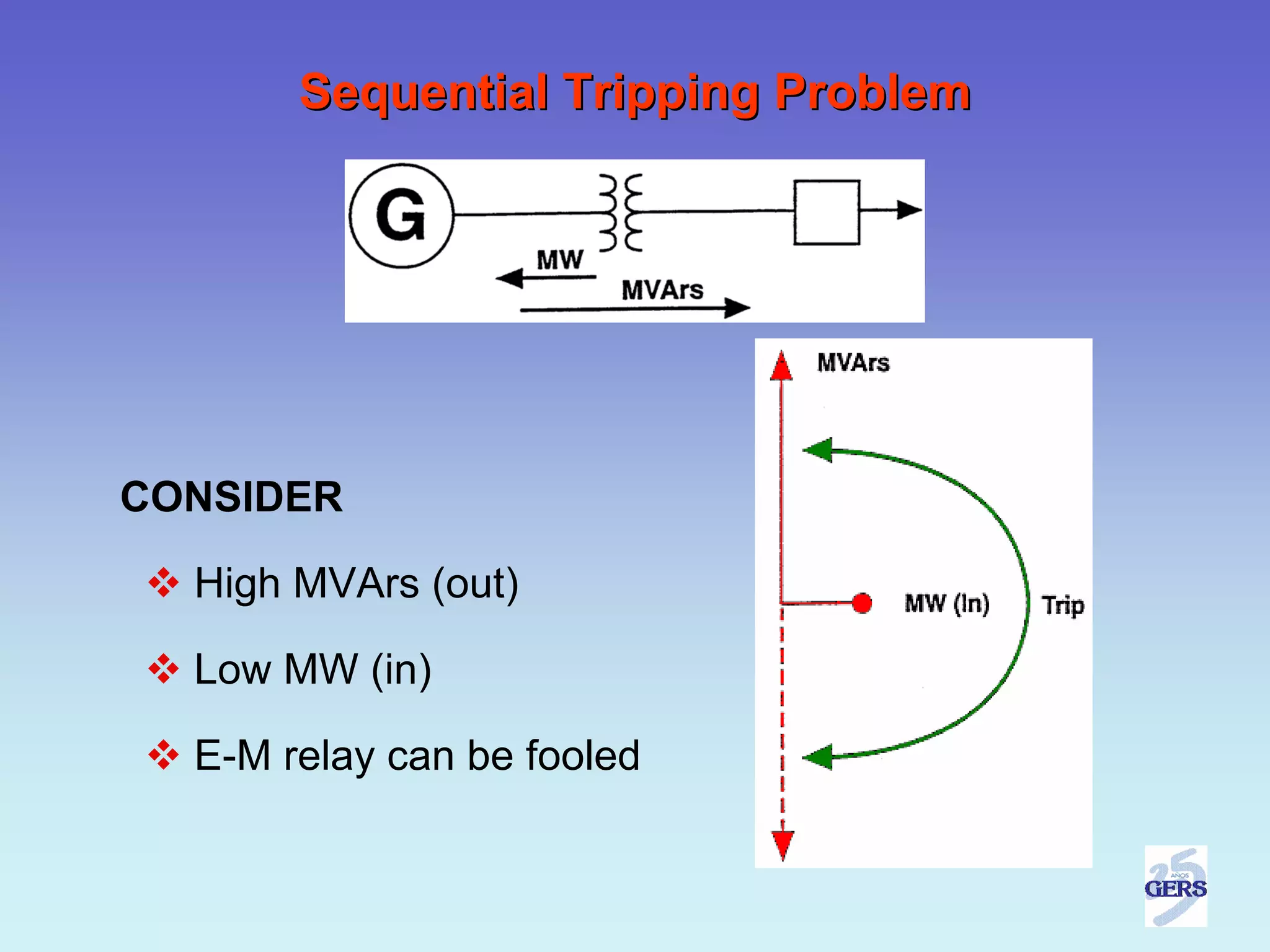 Sequential Tripping Problem

G

MW

MVArs

MVArs

MW (In)

Trip

CONSIDER

❖ High MVArs (out)

❖ Low MW (in)

❖ E-M relay can be fooled

25 AÑOS GERS